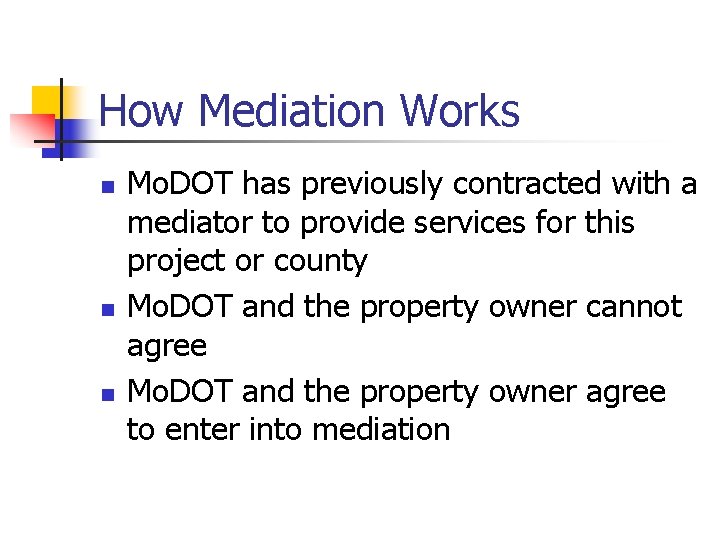 How Mediation Works

- MoDOT has previously contracted with a mediator to provide services for this project or county
- MoDOT and the property owner cannot agree
- MoDOT and the property owner agree to enter into mediation